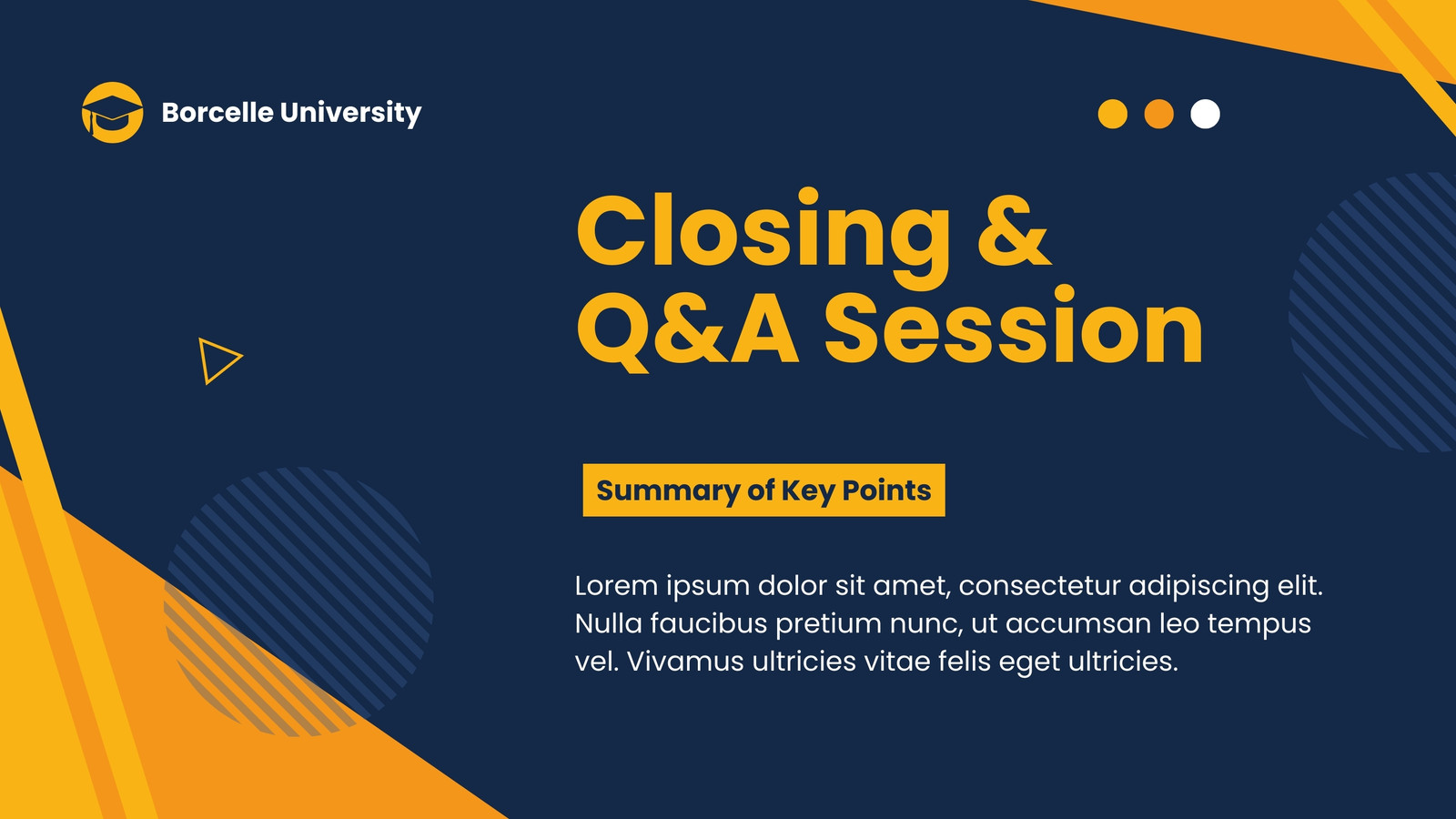 Borcelle University

Closing & Q&A Session

Summary of Key Points

Lorem ipsum dolor sit amet, consectetur adipiscing elit. Nulla faucibus pretium nunc, ut accumsan leo tempus vel. Vivamus ultricies vitae felis eget ultricies.